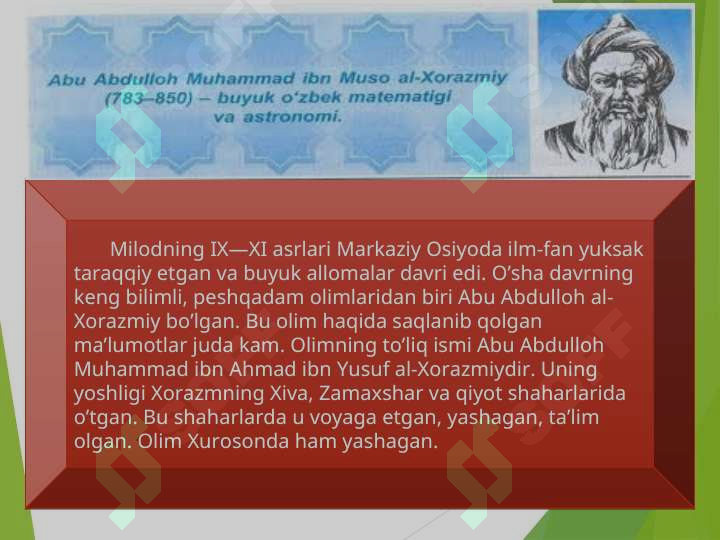 Abu Abdulloh Muhammad ibn Muso al-Xorazmiy (783–850) – buyuk o'zbek matematigi va astronomi.

Milodning IX—XI asrlari Markaziy Osiyoda ilm-fan yuksak taraqqiy etgan va buyuk allomalar davri edi. O'sha davrning keng bilimli, peshqadam olimlaridan biri Abu Abdulloh al-Xorazmiy bo'lgan. Bu olim haqida saqlanib qolgan ma'lumotlar juda kam. Olimning to'liq ismi Abu Abdulloh Muhammad ibn Ahmad ibn Yusuf al-Xorazmiydir. Uning yoshligi Xorazmning Xiva, Zamaxshar va qiyot shaharlarida o'tgan. Bu shaharlarda u voyaga etgan, yashagan, ta'lim olgan. Olim Xurosonda ham yashagan.